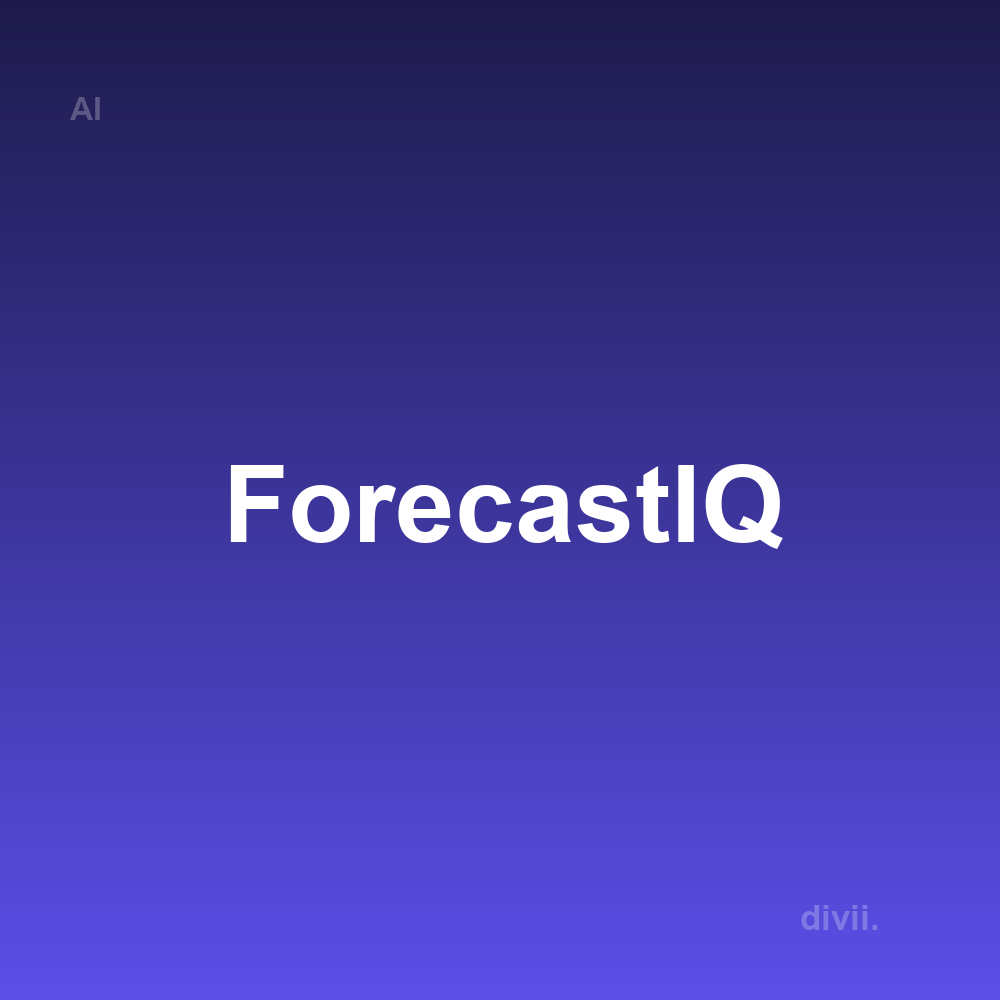 AI

ForecastIQ

divii.